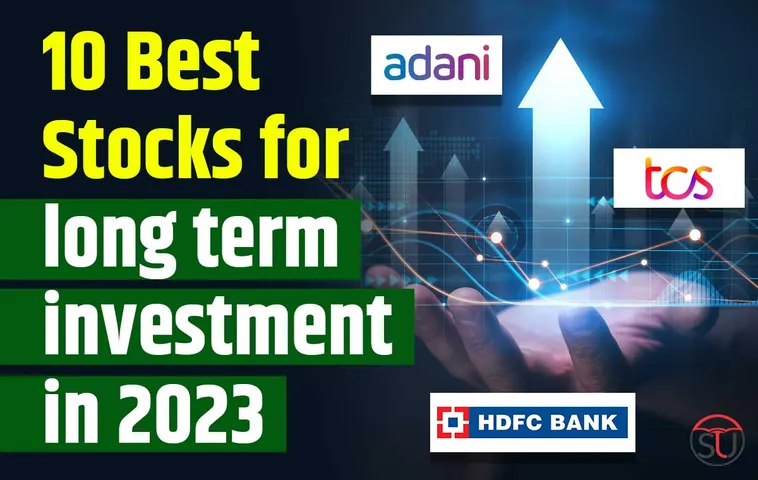 10 Best Stocks for long term investment in 2023

adani

tcs

HDFC BANK

SU